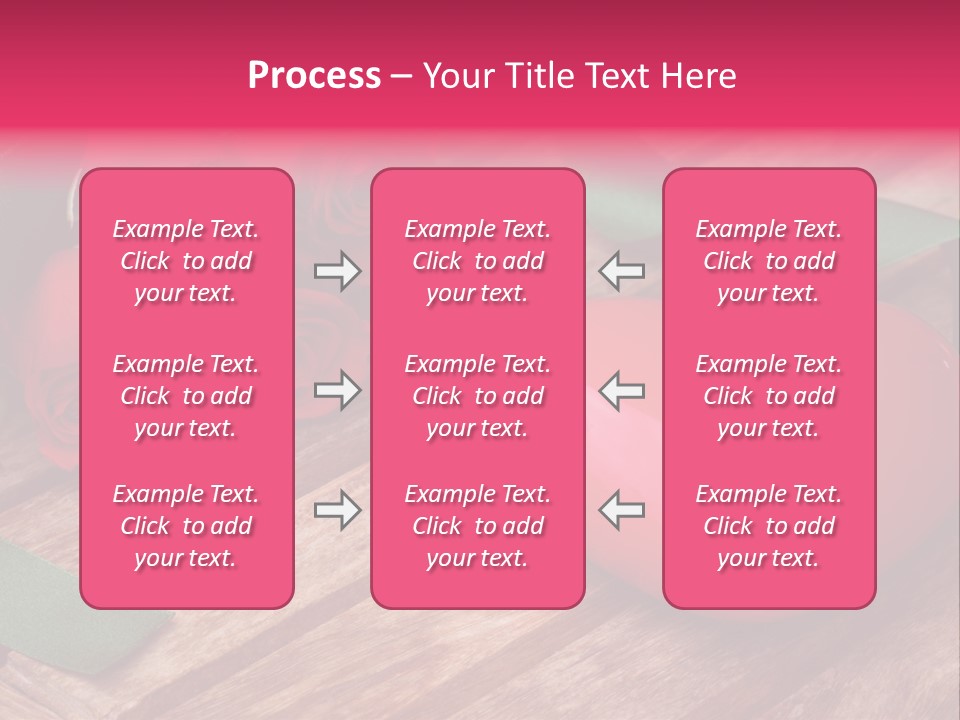 Process – Your Title Text Here

Example Text. Click to add your text.

Example Text. Click to add your text.

Example Text. Click to add your text.

Example Text. Click to add your text.

Example Text. Click to add your text.

Example Text. Click to add your text.

Example Text. Click to add your text.

Example Text. Click to add your text.

Example Text. Click to add your text.